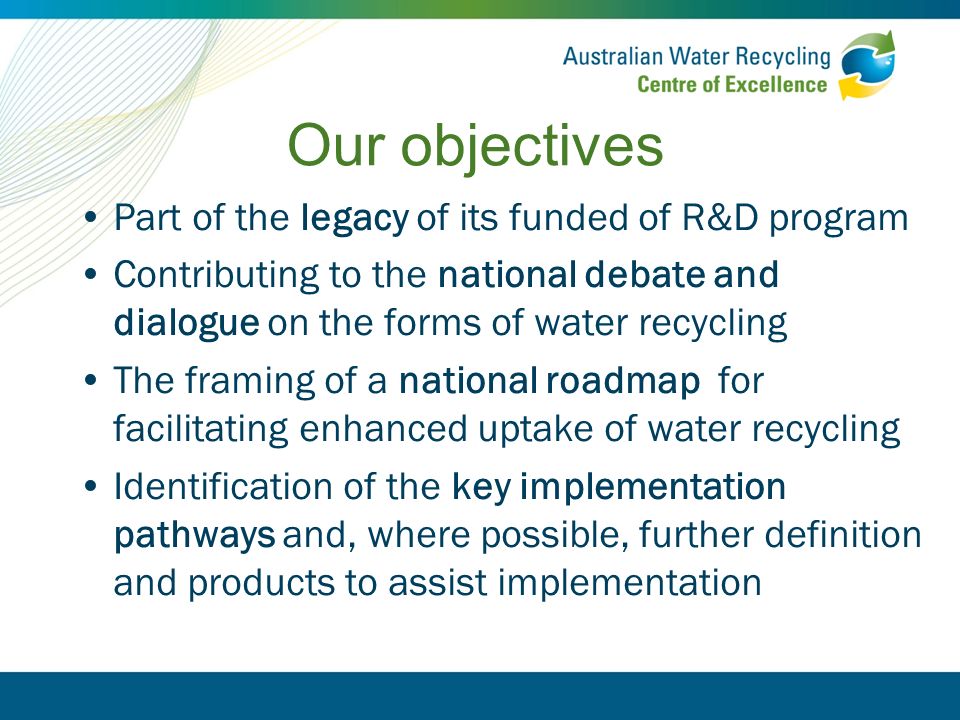 Australian Water Recycling
Centre of Excellence

Our objectives

• Part of the legacy of its funded of R&D program
• Contributing to the national debate and dialogue on the forms of water recycling
• The framing of a national roadmap for facilitating enhanced uptake of water recycling
• Identification of the key implementation pathways and, where possible, further definition and products to assist implementation